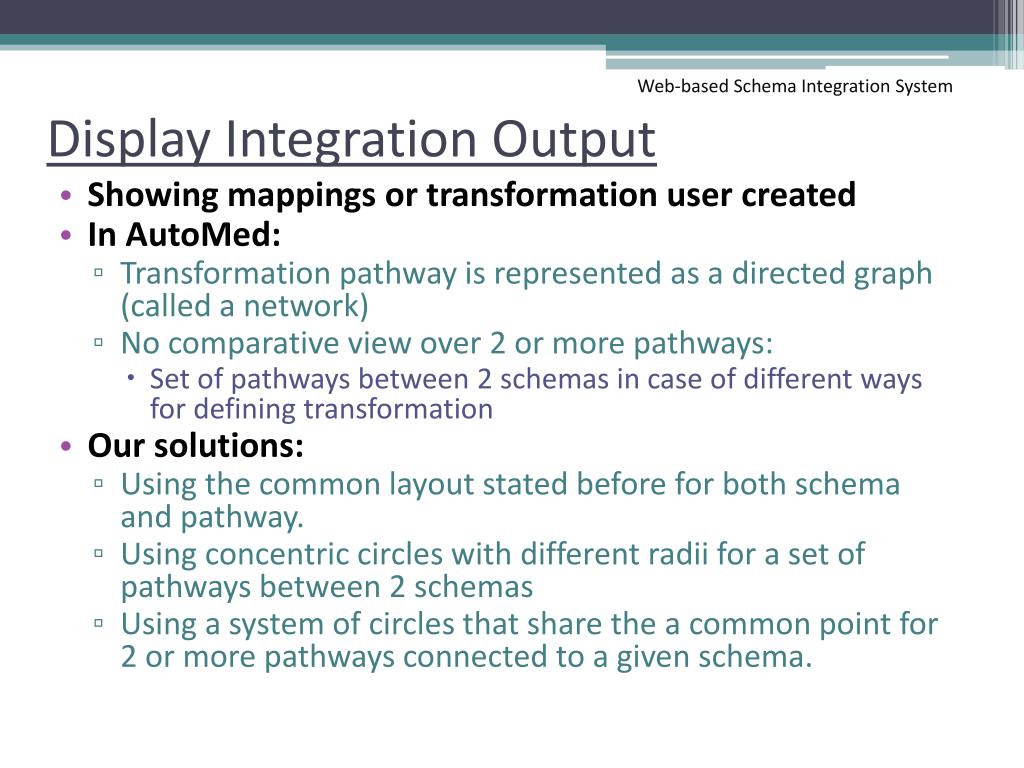 Web-based Schema Integration System

Display Integration Output

• Showing mappings or transformation user created
• In AutoMed:
  ▫ Transformation pathway is represented as a directed graph (called a network)
  ▫ No comparative view over 2 or more pathways:
    • Set of pathways between 2 schemas in case of different ways for defining transformation
• Our solutions:
  ▫ Using the common layout stated before for both schema and pathway.
  ▫ Using concentric circles with different radii for a set of pathways between 2 schemas
  ▫ Using a system of circles that share the a common point for 2 or more pathways connected to a given schema.